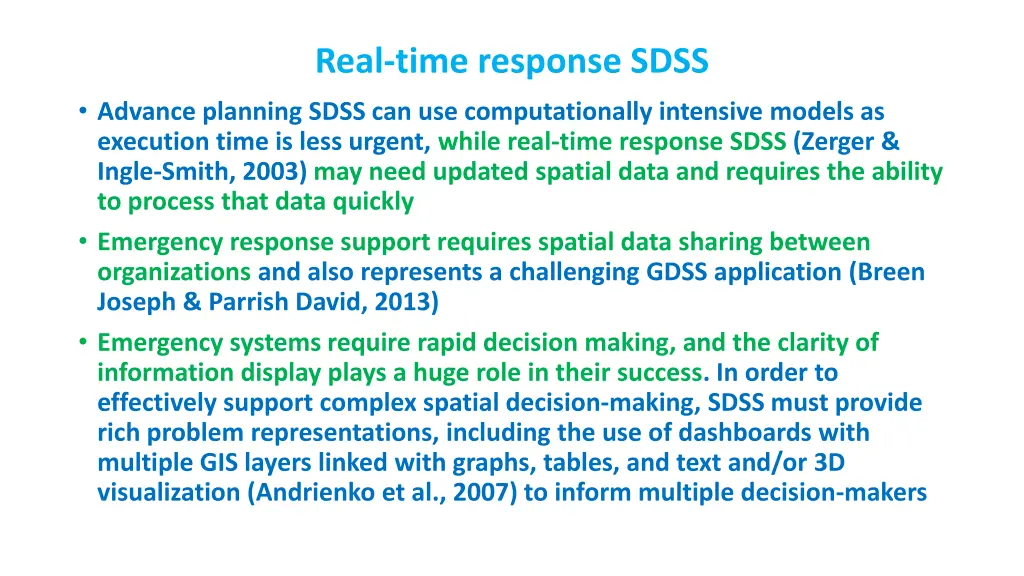 Real-time response SDSS

• Advance planning SDSS can use computationally intensive models as execution time is less urgent, while real-time response SDSS (Zerger & Ingle-Smith, 2003) may need updated spatial data and requires the ability to process that data quickly

• Emergency response support requires spatial data sharing between organizations and also represents a challenging GDSS application (Breen Joseph & Parrish David, 2013)

• Emergency systems require rapid decision making, and the clarity of information display plays a huge role in their success. In order to effectively support complex spatial decision-making, SDSS must provide rich problem representations, including the use of dashboards with multiple GIS layers linked with graphs, tables, and text and/or 3D visualization (Andrienko et al., 2007) to inform multiple decision-makers